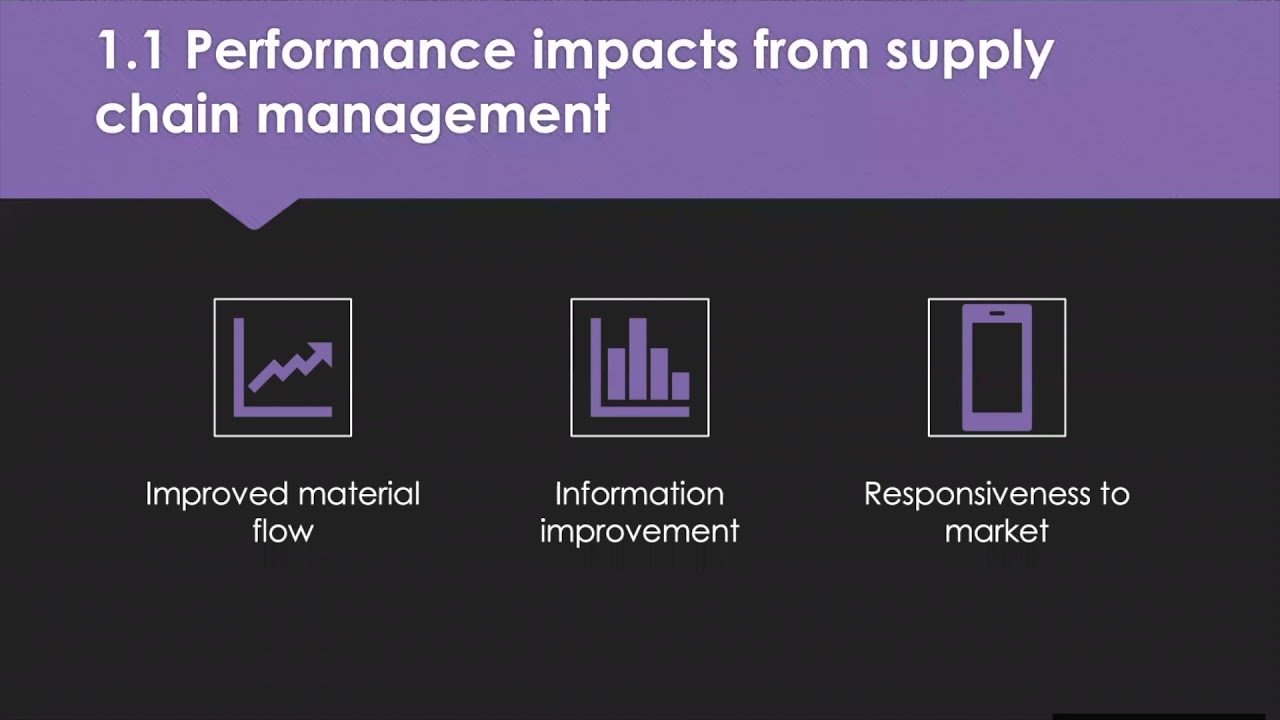 1.1 Performance impacts from supply chain management

Improved material flow

Information improvement

Responsiveness to market